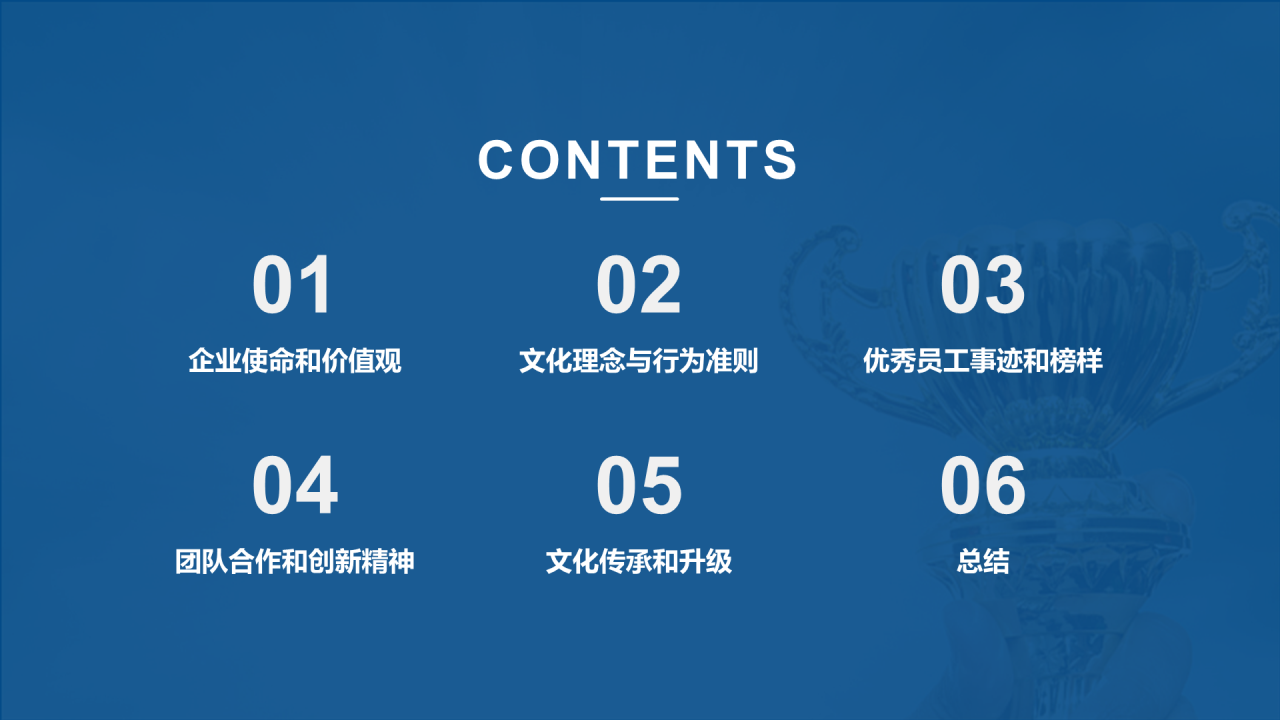 CONTENTS

01
企业使命和价值观

02
文化理念与行为准则

03
优秀员工事迹和榜样

04
团队合作和创新精神

05
文化传承和升级

06
总结